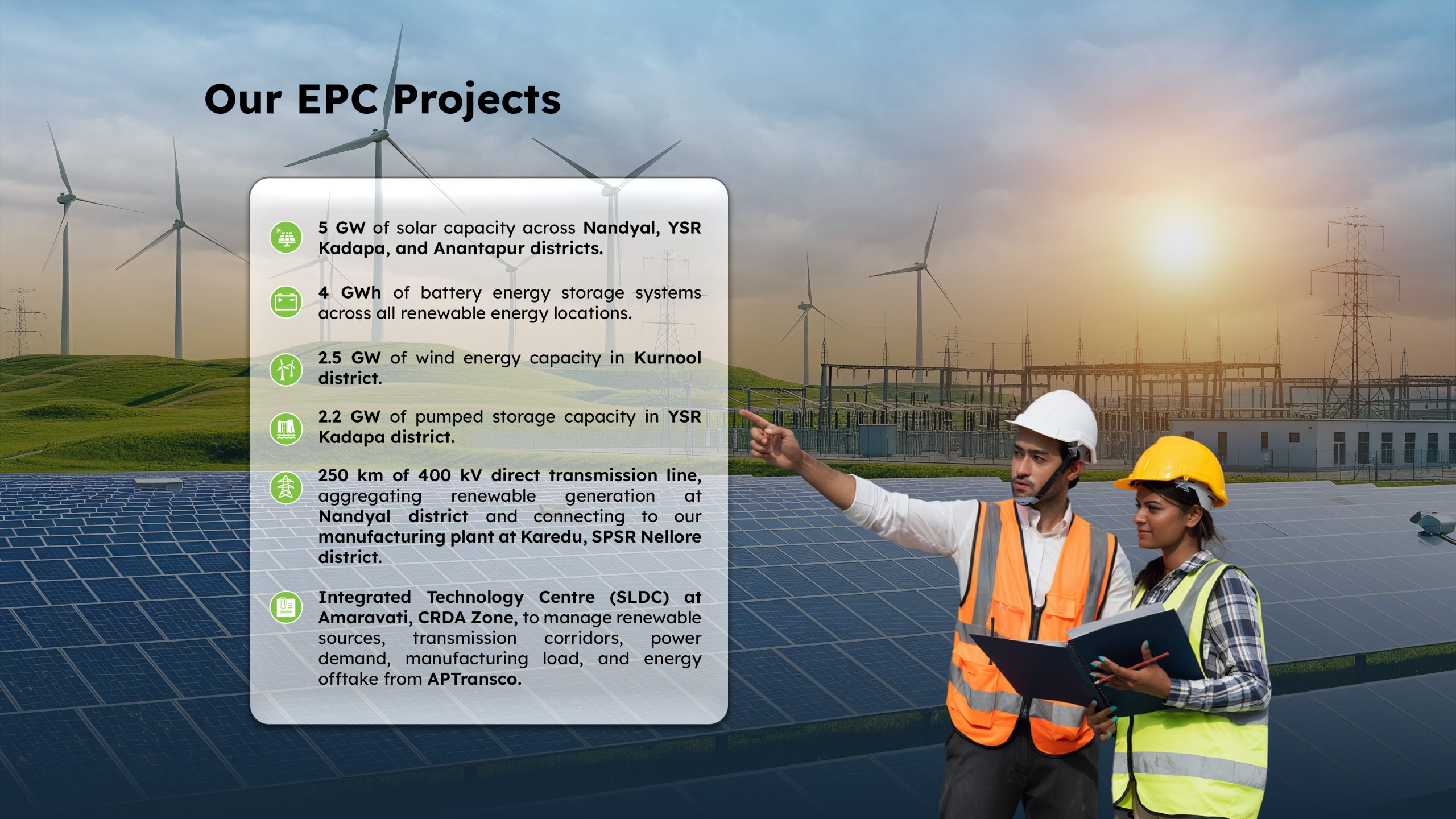 Our EPC Projects

5 GW of solar capacity across Nandyal, YSR Kadapa, and Anantapur districts.

4 GWh of battery energy storage systems across all renewable energy locations.

2.5 GW of wind energy capacity in Kurnool district.

2.2 GW of pumped storage capacity in YSR Kadapa district.

250 km of 400 kV direct transmission line, aggregating renewable generation at Nandyal district and connecting to our manufacturing plant at Karedu, SPSR Nellore district.

Integrated Technology Centre (SLDC) at Amaravati, CRDA Zone, to manage renewable sources, transmission corridors, power demand, manufacturing load, and energy offtake from APTransco.